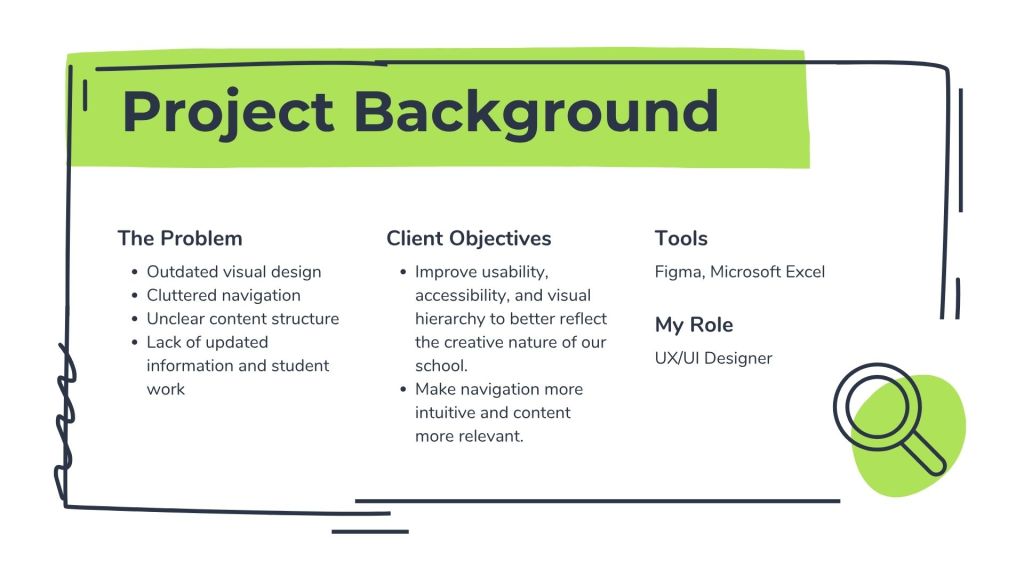 Project Background

The Problem

- Outdated visual design
- Cluttered navigation
- Unclear content structure
- Lack of updated information and student work

Client Objectives

- Improve usability, accessibility, and visual hierarchy to better reflect the creative nature of our school.
- Make navigation more intuitive and content more relevant.

Tools

Figma, Microsoft Excel

My Role

UX/UI Designer